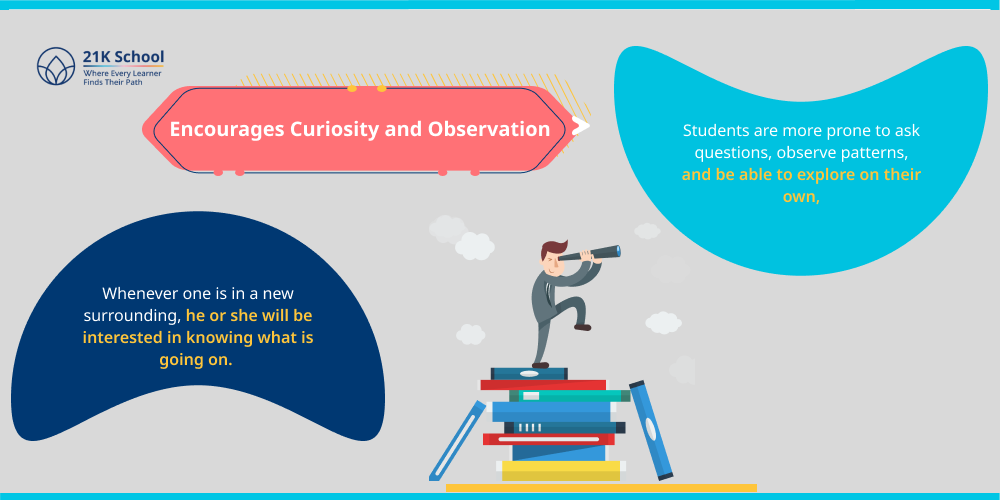 21K School
Where Every Learner Finds Their Path

Encourages Curiosity and Observation

Students are more prone to ask questions, observe patterns, and be able to explore on their own,

Whenever one is in a new surrounding, he or she will be interested in knowing what is going on.